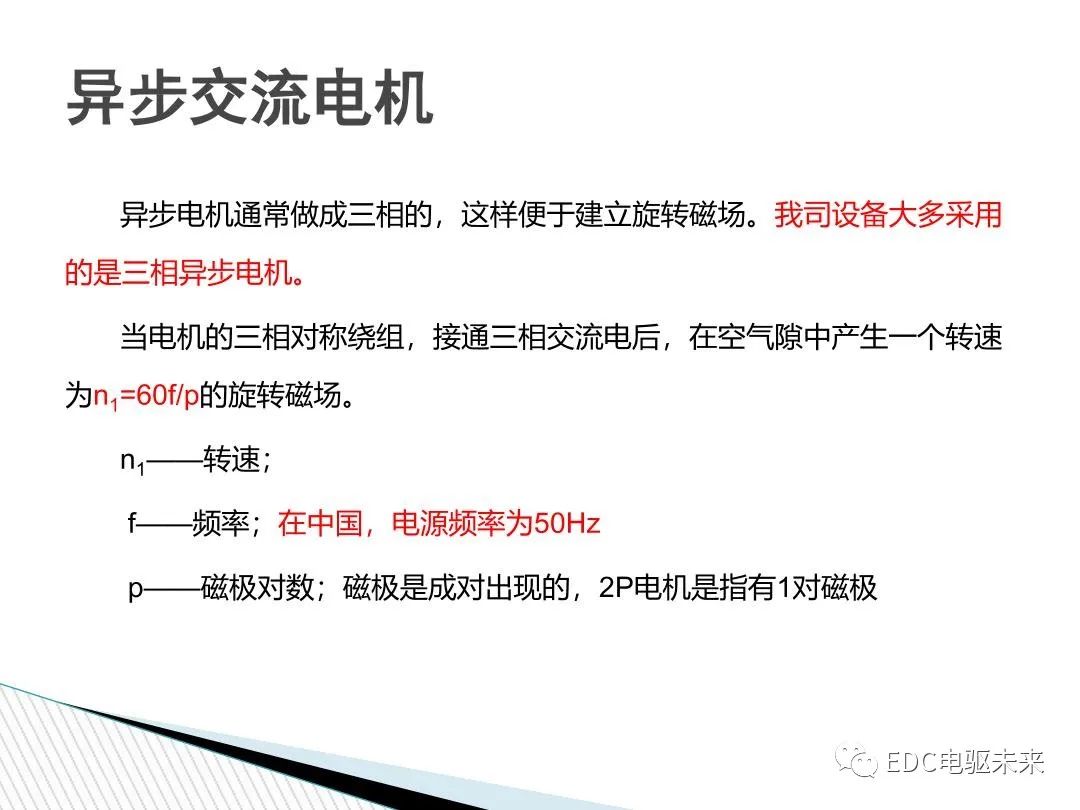 异步交流电机

异步电机通常做成三相的，这样便于建立旋转磁场。我司设备大多采用的是三相异步电机。

当电机的三相对称绕组，接通三相交流电后，在空气隙中产生一个转速为$n_1=60f/p$的旋转磁场。

$n_1$——转速；

f——频率；在中国，电源频率为50Hz

p——磁极对数；磁极是成对出现的，2P电机是指有1对磁极

EDC电驱未来